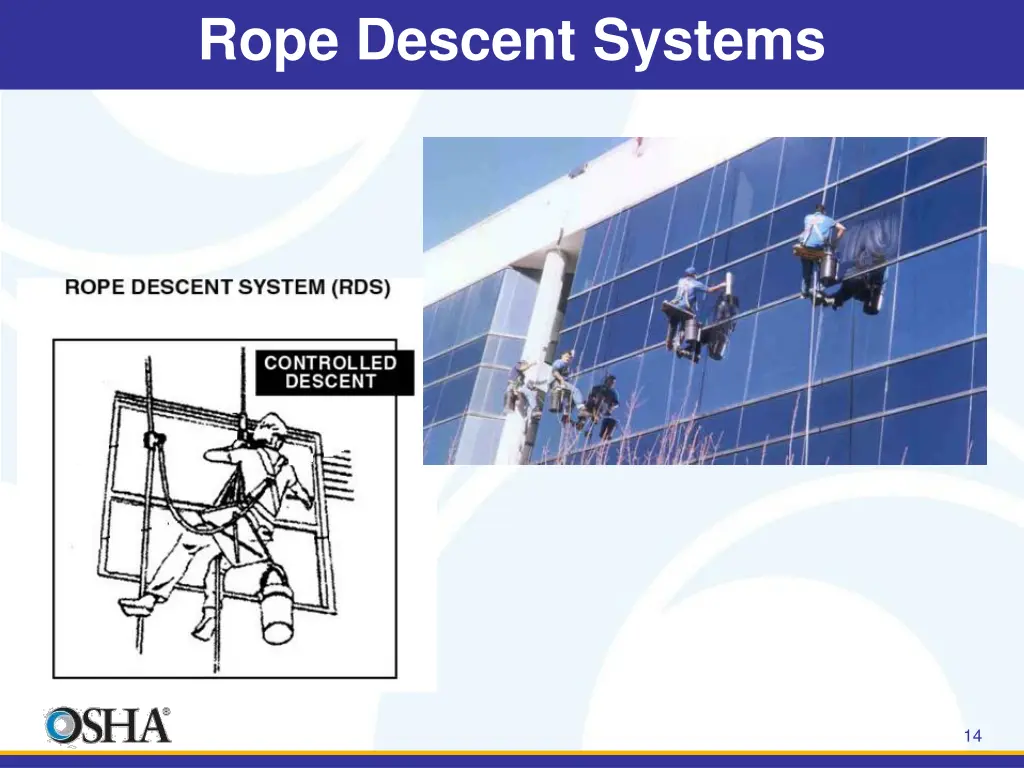 Rope Descent Systems

ROPE DESCENT SYSTEM (RDS)

CONTROLLED DESCENT

OSHA®

14